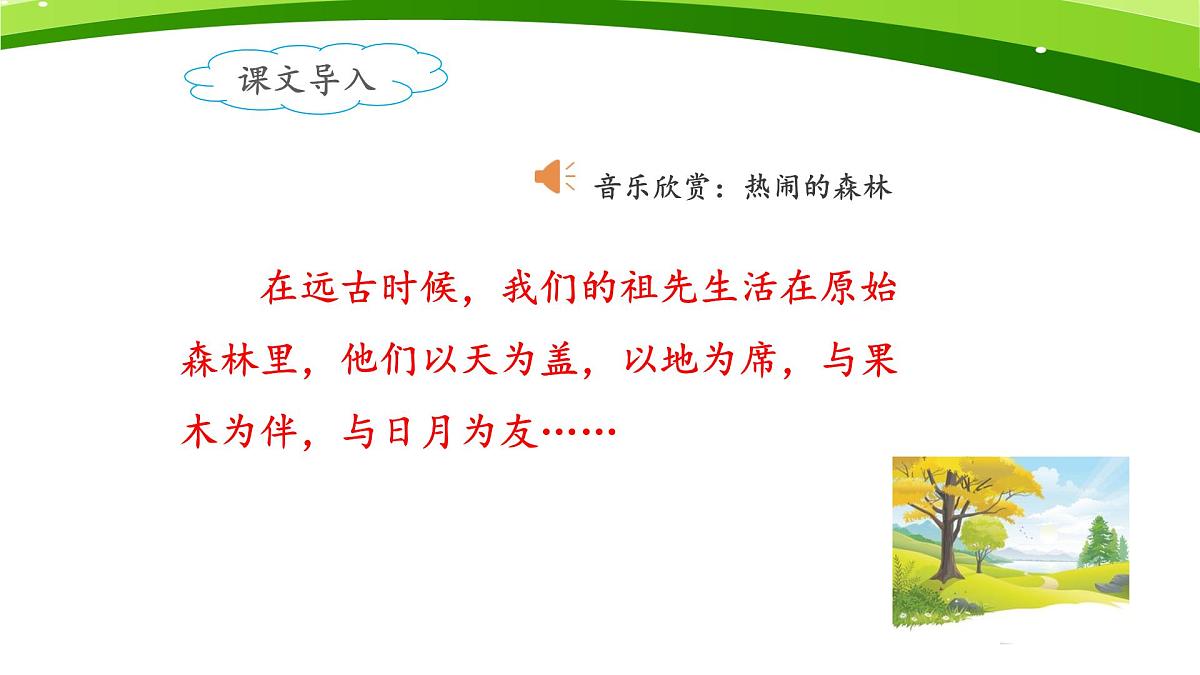 课文导入

音乐欣赏：热闹的森林

在远古时候，我们的祖先生活在原始森林里，他们以天为盖，以地为席，与果木为伴，与日月为友……